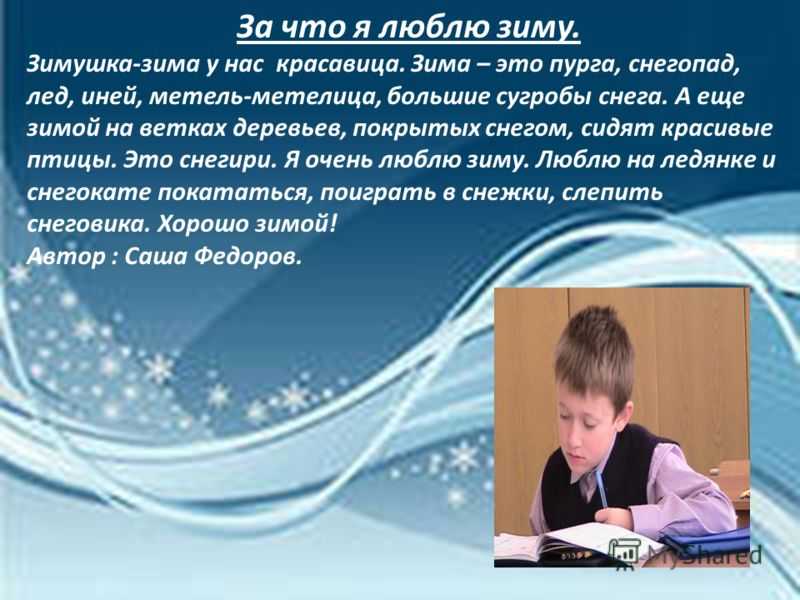 За что я люблю зиму.

Зимушка-зима у нас красавица. Зима – это пурга, снегопад, лед, иней, метель-метелица, большие сугробы снега. А еще зимой на ветках деревьев, покрытых снегом, сидят красивые птицы. Это снегири. Я очень люблю зиму. Люблю на ледянке и снегокате покататься, поиграть в снежки, слепить снеговика. Хорошо зимой!
Автор : Саша Федоров.

MyShared